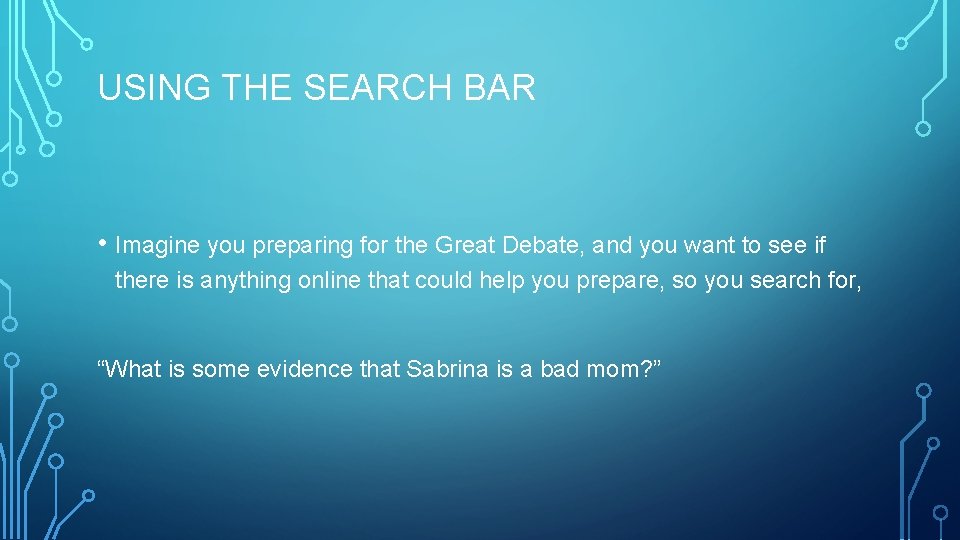 USING THE SEARCH BAR

• Imagine you preparing for the Great Debate, and you want to see if there is anything online that could help you prepare, so you search for,

“What is some evidence that Sabrina is a bad mom?”